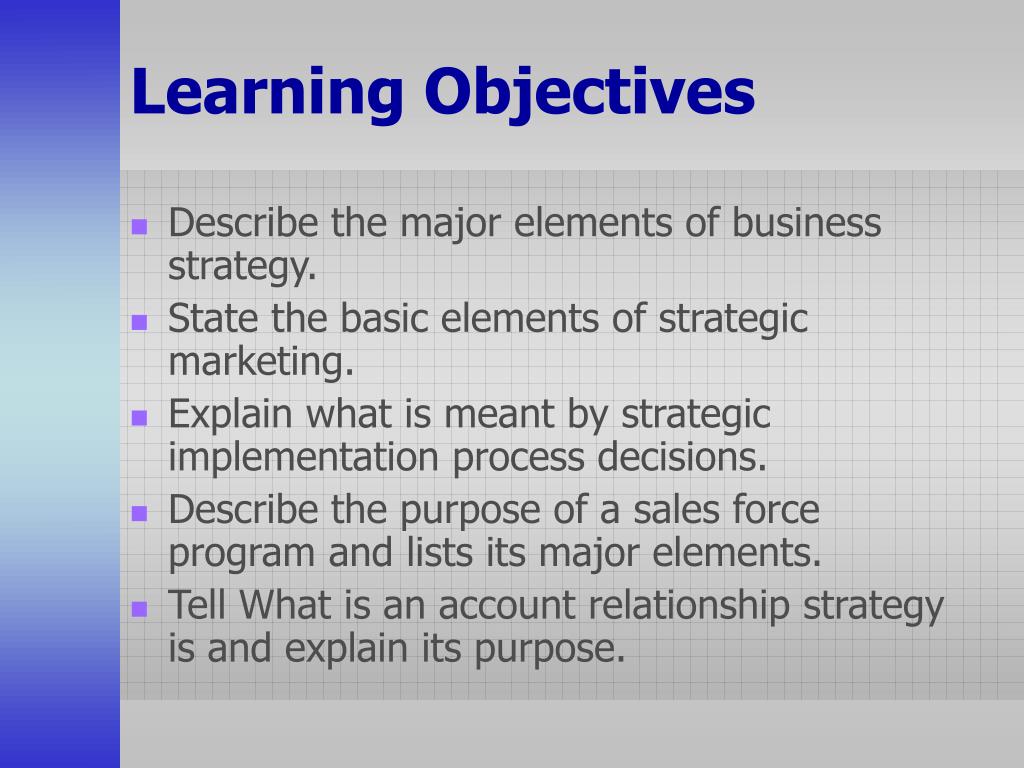 Learning Objectives

- Describe the major elements of business strategy.
- State the basic elements of strategic marketing.
- Explain what is meant by strategic implementation process decisions.
- Describe the purpose of a sales force program and lists its major elements.
- Tell What is an account relationship strategy is and explain its purpose.